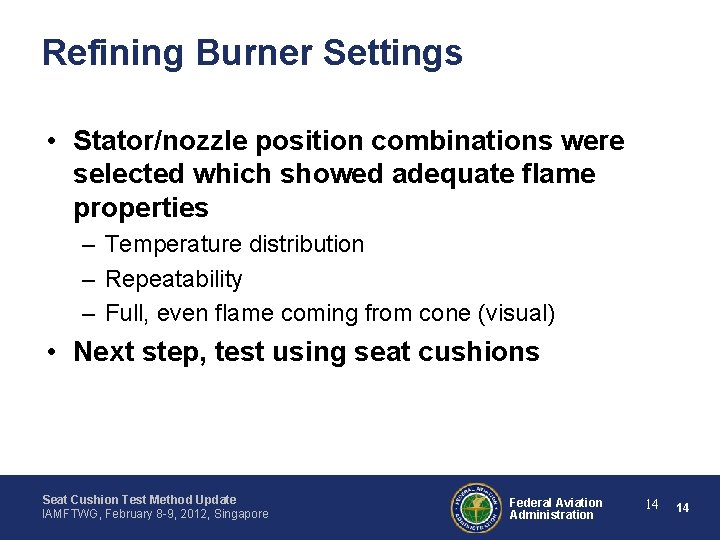 Refining Burner Settings

• Stator/nozzle position combinations were selected which showed adequate flame properties

– Temperature distribution

– Repeatability

– Full, even flame coming from cone (visual)

• Next step, test using seat cushions

Seat Cushion Test Method Update
IAMFTWG, February 8-9, 2012, Singapore

FEDERAL AVIATION ADMINISTRATION

Federal Aviation Administration

14 14